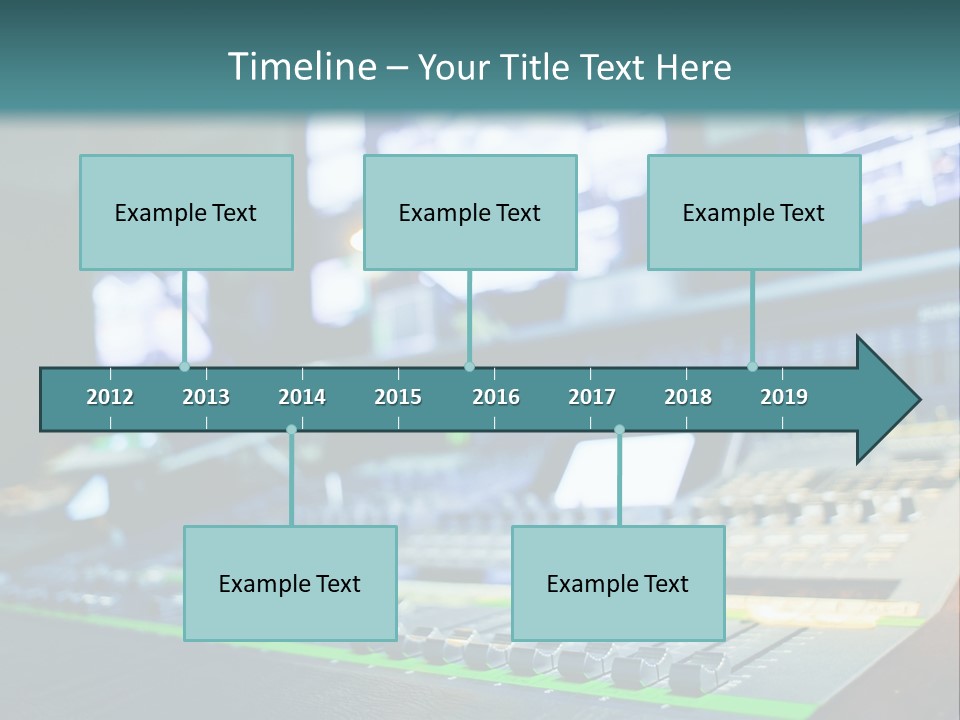 Timeline – Your Title Text Here

Example Text

Example Text

Example Text

2012 2013 2014 2015 2016 2017 2018 2019

Example Text

Example Text